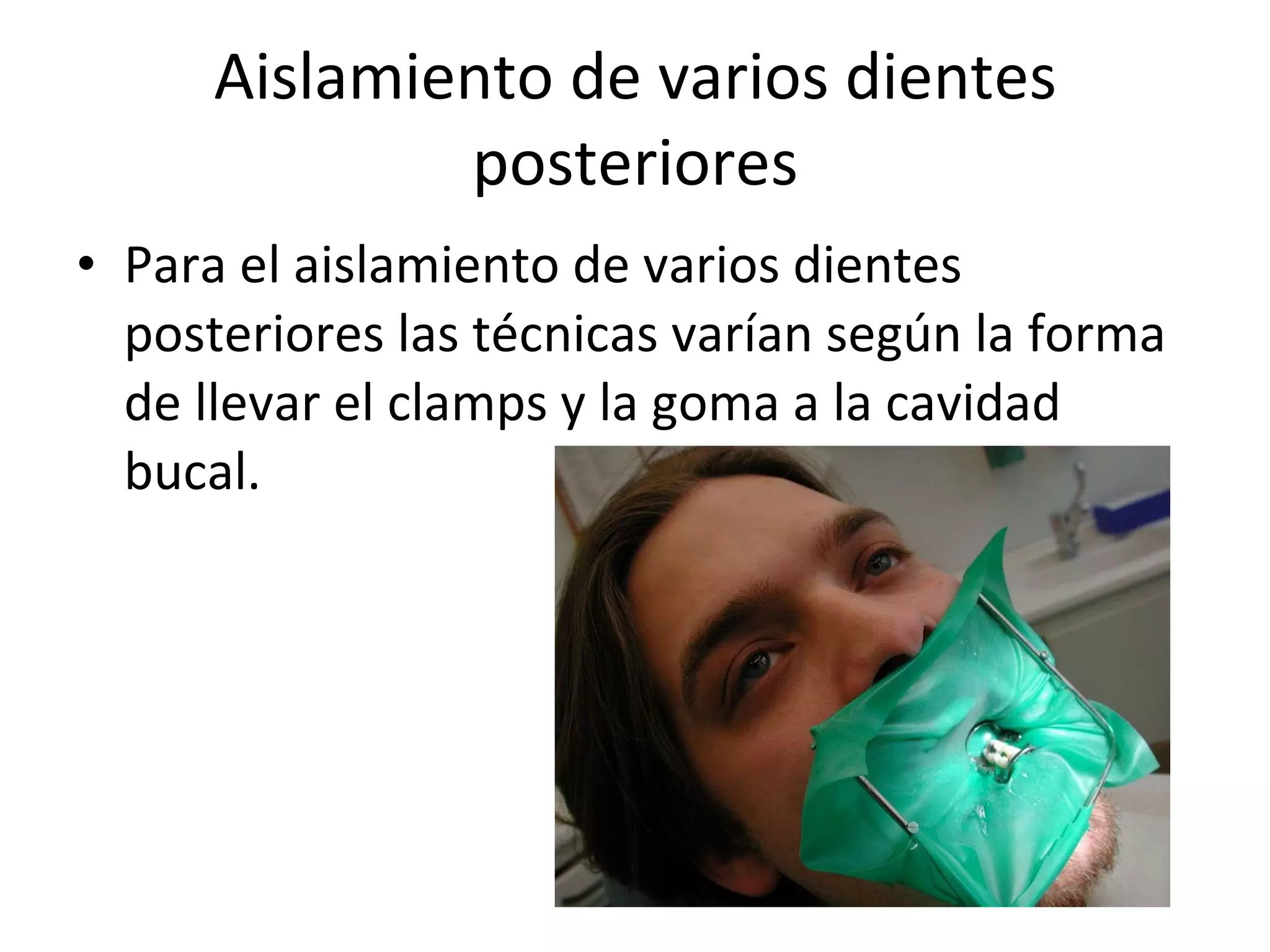 Aislamiento de varios dientes posteriores

• Para el aislamiento de varios dientes posteriores las técnicas varían según la forma de llevar el clamps y la goma a la cavidad bucal.